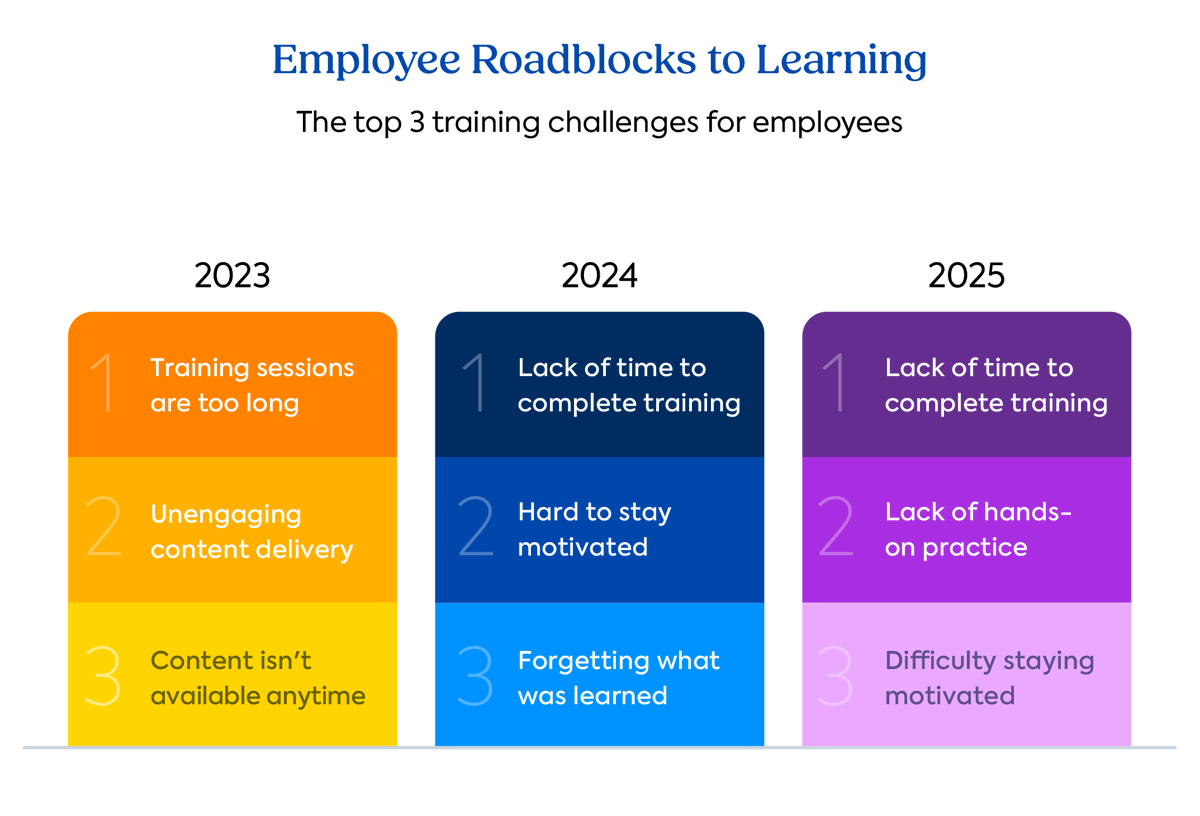 Employee Roadblocks to Learning

The top 3 training challenges for employees

2023

1 Training sessions are too long

2 Unengaging content delivery

3 Content isn't available anytime

2024

1 Lack of time to complete training

2 Hard to stay motivated

3 Forgetting what was learned

2025

1 Lack of time to complete training

2 Lack of hands-on practice

3 Difficulty staying motivated